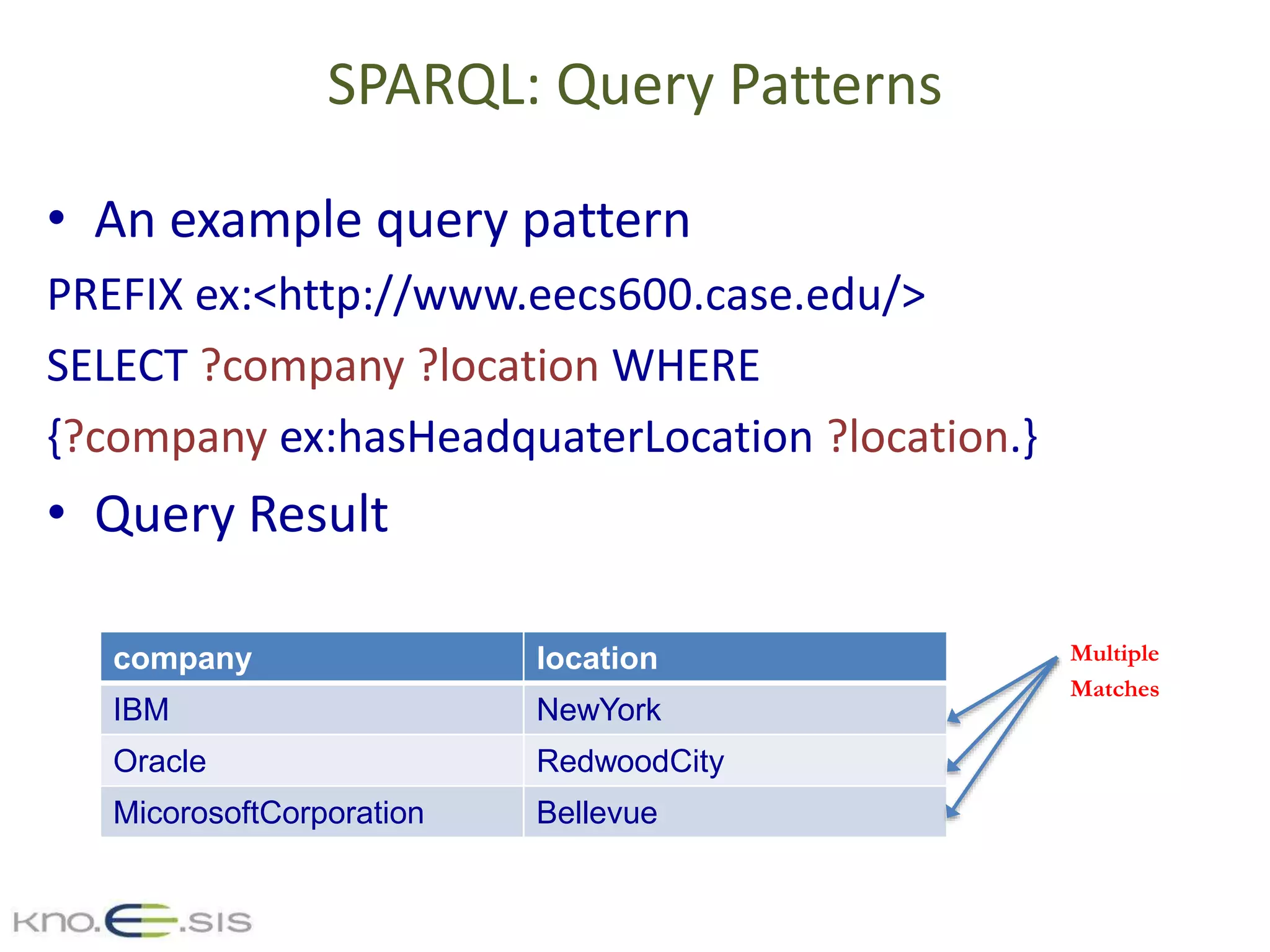 SPARQL: Query Patterns

• An example query pattern

PREFIX ex:<http://www.eecs600.case.edu/>

SELECT ?company ?location WHERE

{?company ex:hasHeadquaterLocation ?location.}

• Query Result

| company | location |
|---|---|
| IBM | NewYork |
| Oracle | RedwoodCity |
| MicorosoftCorporation | Bellevue |

Multiple Matches

kno.e.sis